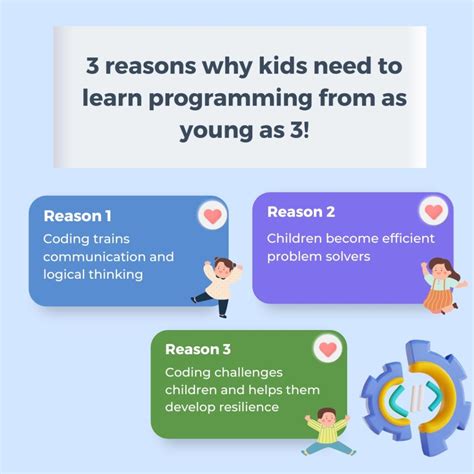 3 reasons why kids need to learn programming from as young as 3!

Reason 1
Coding trains communication and logical thinking

Reason 2
Children become efficient problem solvers

Reason 3
Coding challenges children and helps them develop resilience